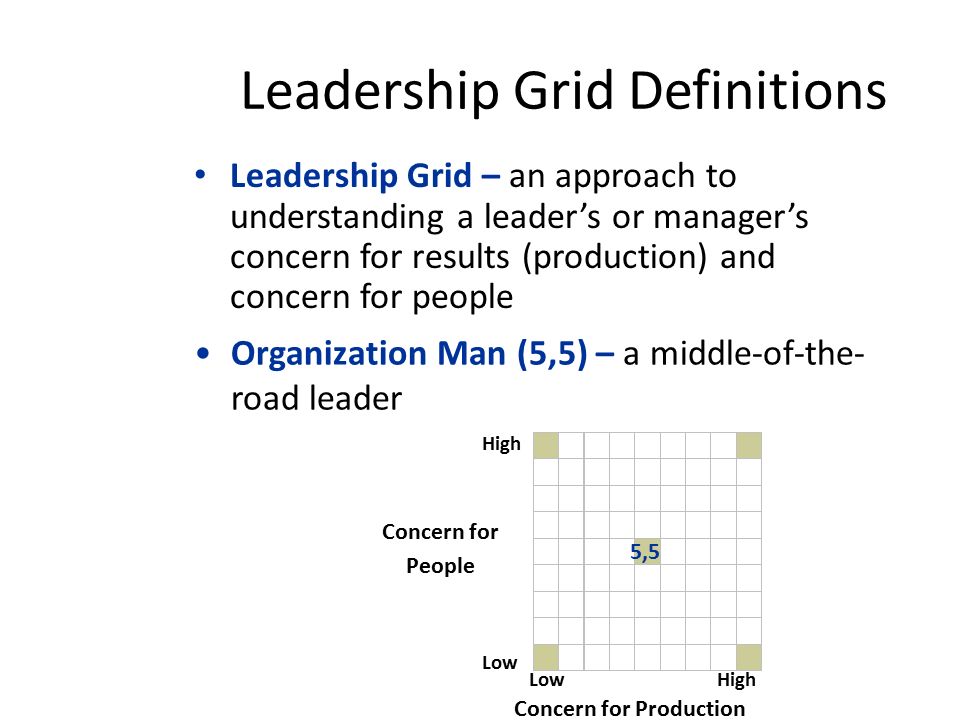 Leadership Grid Definitions

• Leadership Grid – an approach to understanding a leader's or manager's concern for results (production) and concern for people

• Organization Man (5,5) – a middle-of-the-road leader

High

Concern for People

5,5

Low

Low

High

Concern for Production